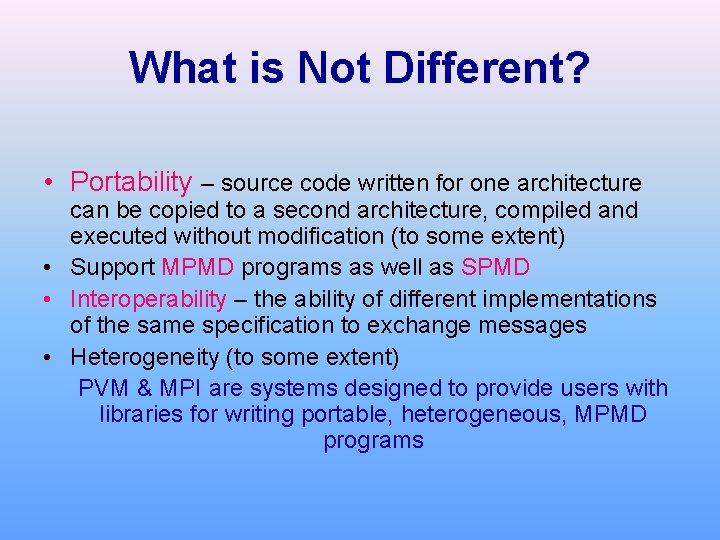 What is Not Different?

• Portability – source code written for one architecture can be copied to a second architecture, compiled and executed without modification (to some extent)
• Support MPMD programs as well as SPMD
• Interoperability – the ability of different implementations of the same specification to exchange messages
• Heterogeneity (to some extent)

PVM & MPI are systems designed to provide users with libraries for writing portable, heterogeneous, MPMD programs